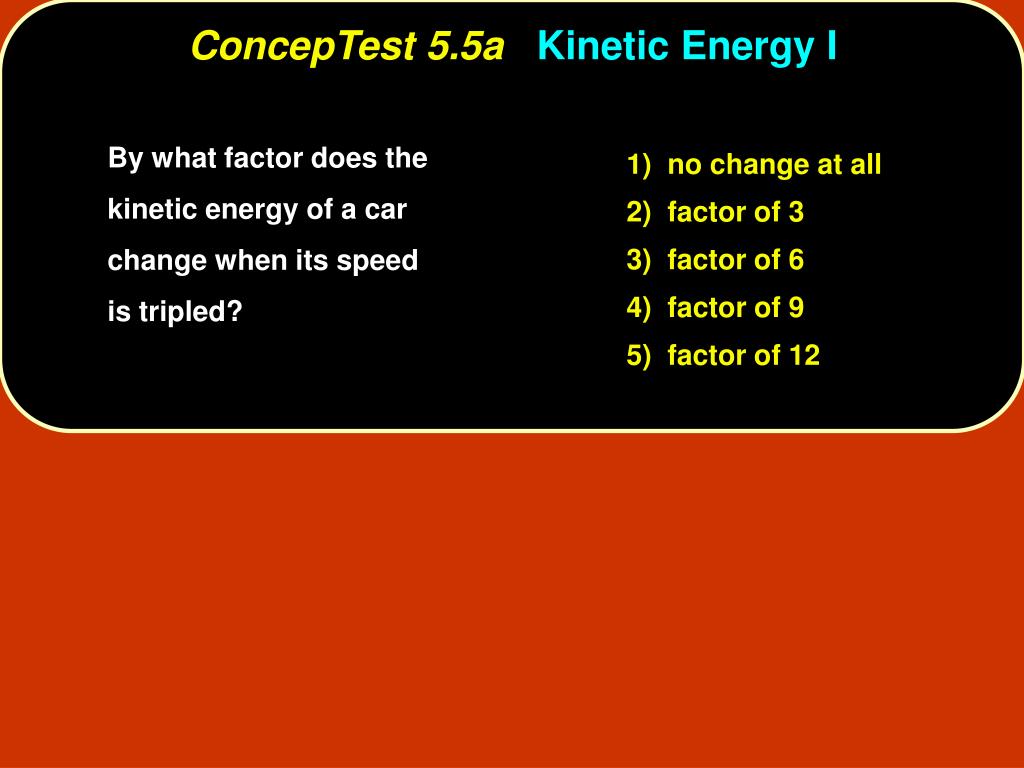 ConcepTest 5.5a Kinetic Energy I

By what factor does the kinetic energy of a car change when its speed is tripled?

1) no change at all
2) factor of 3
3) factor of 6
4) factor of 9
5) factor of 12